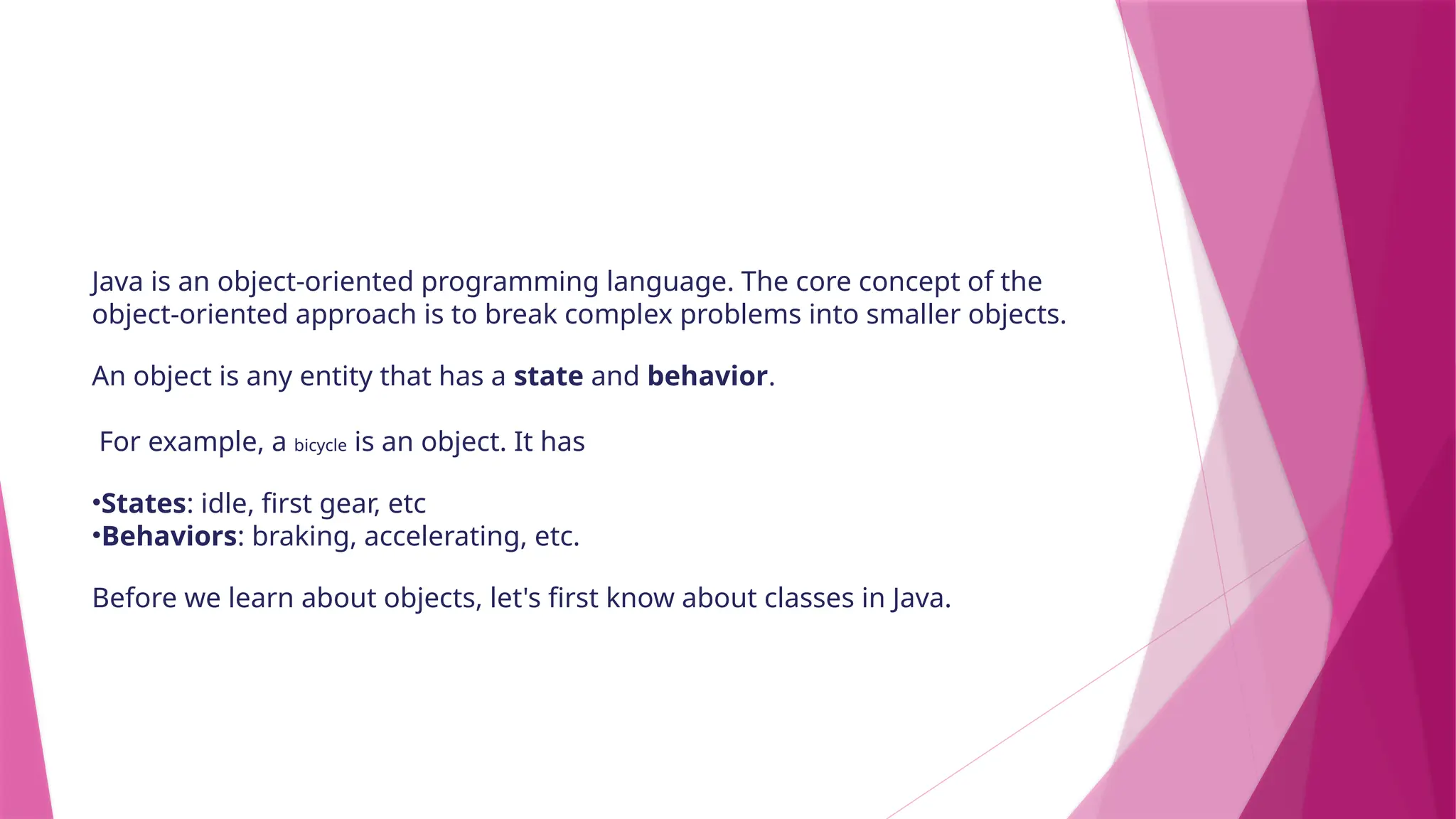 Java is an object-oriented programming language. The core concept of the object-oriented approach is to break complex problems into smaller objects.

An object is any entity that has a **state** and **behavior**.

For example, a bicycle is an object. It has

•**States**: idle, first gear, etc
•**Behaviors**: braking, accelerating, etc.

Before we learn about objects, let's first know about classes in Java.